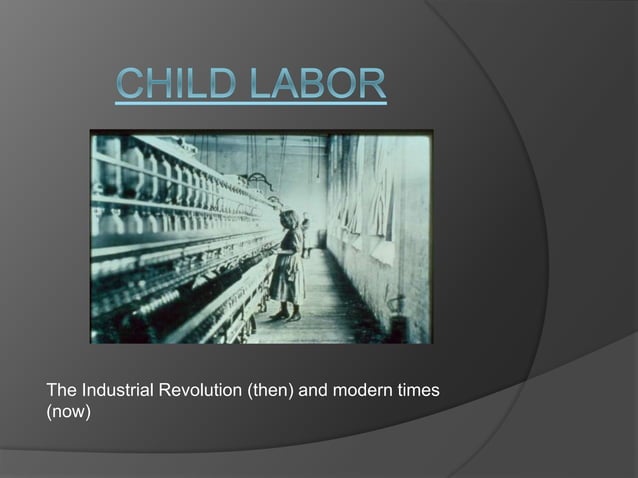 CHILD LABOR

The Industrial Revolution (then) and modern times (now)